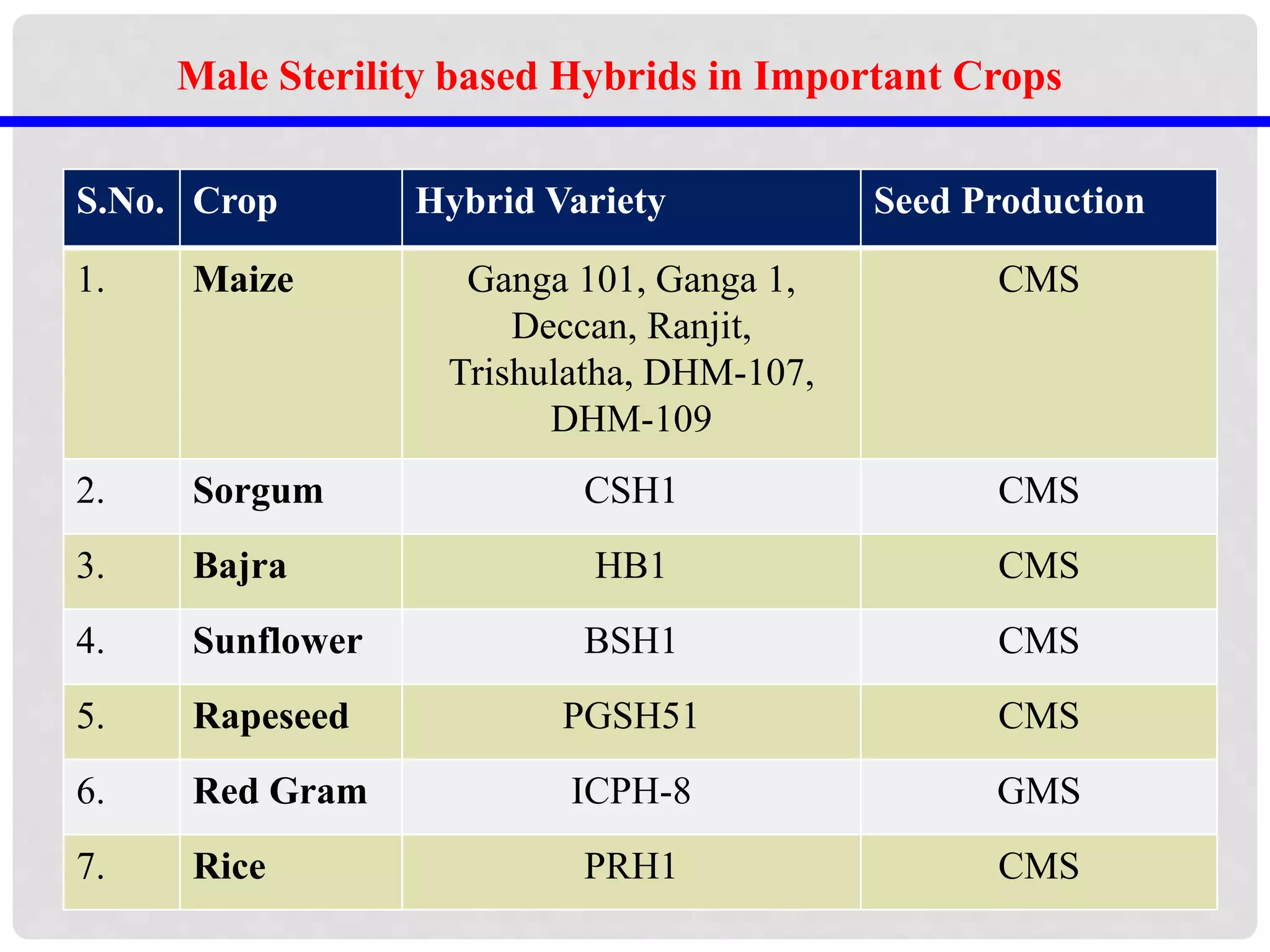 Male Sterility based Hybrids in Important Crops

| S.No. | Crop | Hybrid Variety | Seed Production |
|---|---|---|---|
| 1. | Maize | Ganga 101, Ganga 1, Deccan, Ranjit, Trishulatha, DHM-107, DHM-109 | CMS |
| 2. | Sorgum | CSH1 | CMS |
| 3. | Bajra | HB1 | CMS |
| 4. | Sunflower | BSH1 | CMS |
| 5. | Rapeseed | PGSH51 | CMS |
| 6. | Red Gram | ICPH-8 | GMS |
| 7. | Rice | PRH1 | CMS |